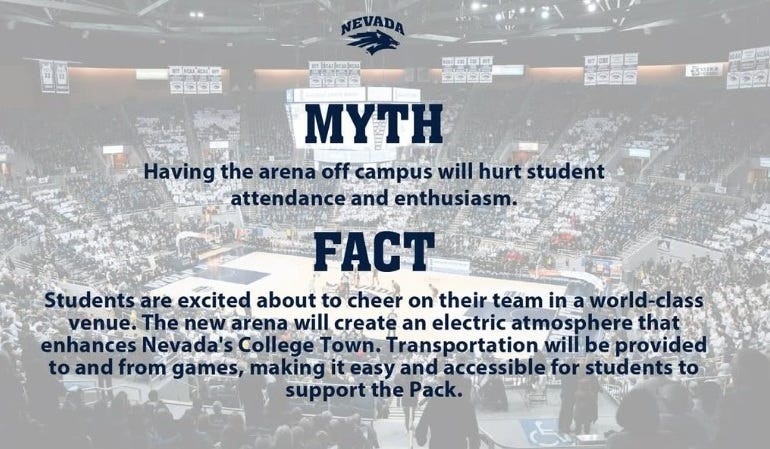 NEVADA

MYTH

Having the arena off campus will hurt student attendance and enthusiasm.

FACT

Students are excited about to cheer on their team in a world-class venue. The new arena will create an electric atmosphere that enhances Nevada's College Town. Transportation will be provided to and from games, making it easy and accessible for students to support the Pack.